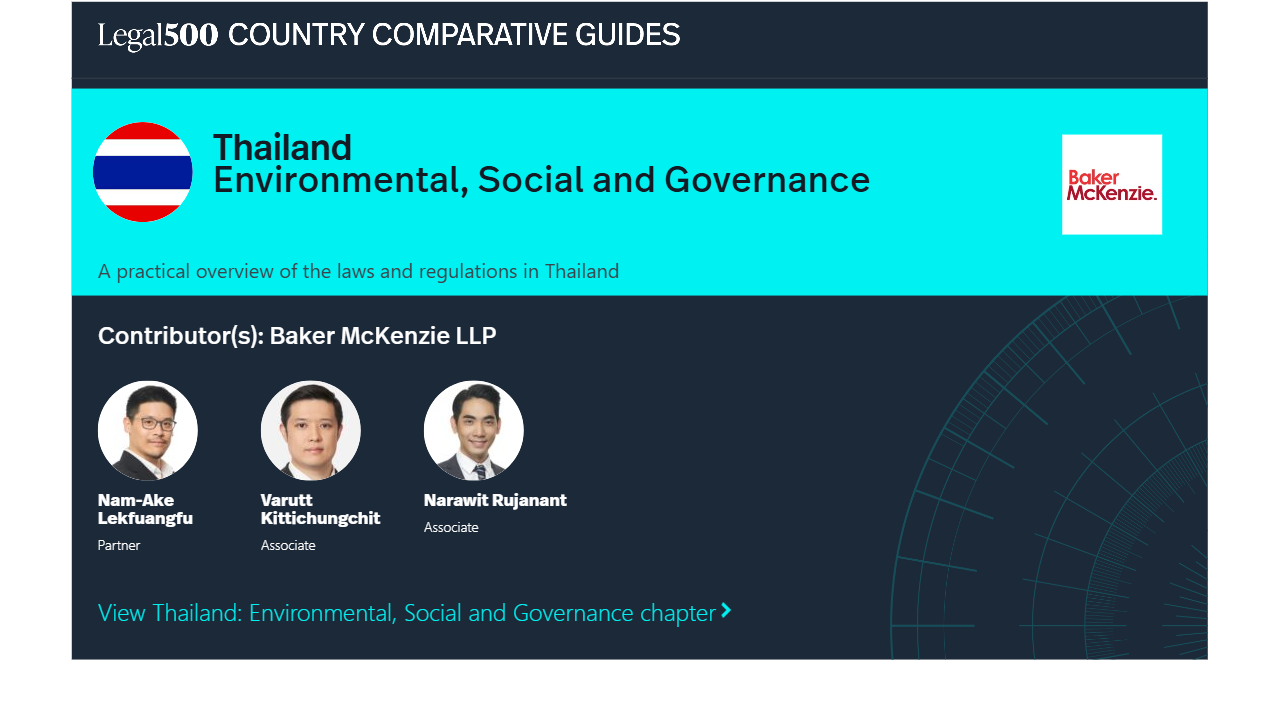 Legal500 COUNTRY COMPARATIVE GUIDES

Thailand
Environmental, Social and Governance

Baker McKenzie.

A practical overview of the laws and regulations in Thailand

Contributor(s): Baker McKenzie LLP

Nam-Ake Lekfuangfu
Partner

Varutt Kittichungchit
Associate

Narawit Rujanant
Associate

View Thailand: Environmental, Social and Governance chapter